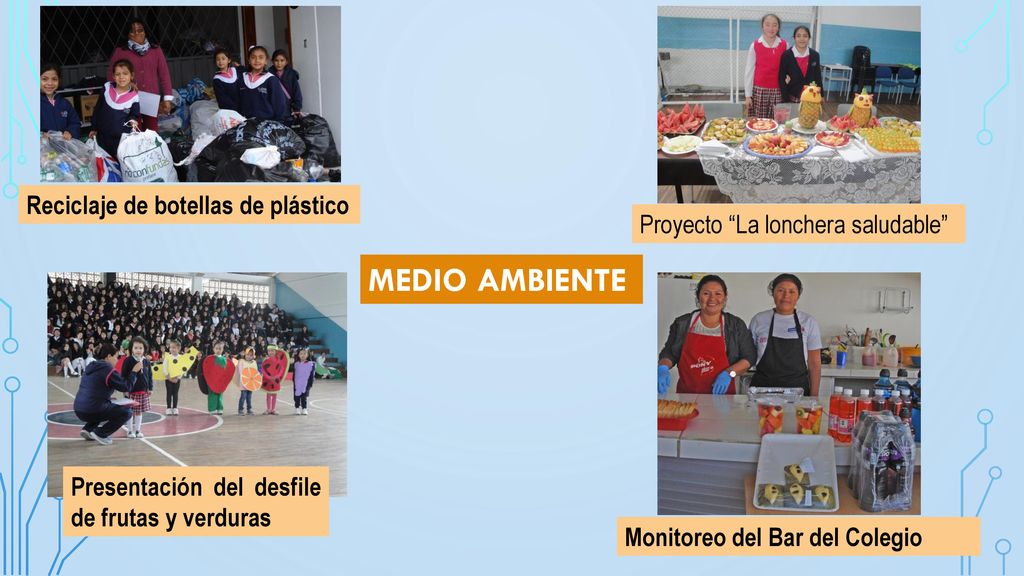 Reciclaje de botellas de plástico

Proyecto “La lonchera saludable”

MEDIO AMBIENTE

Presentación del desfile de frutas y verduras

Monitoreo del Bar del Colegio